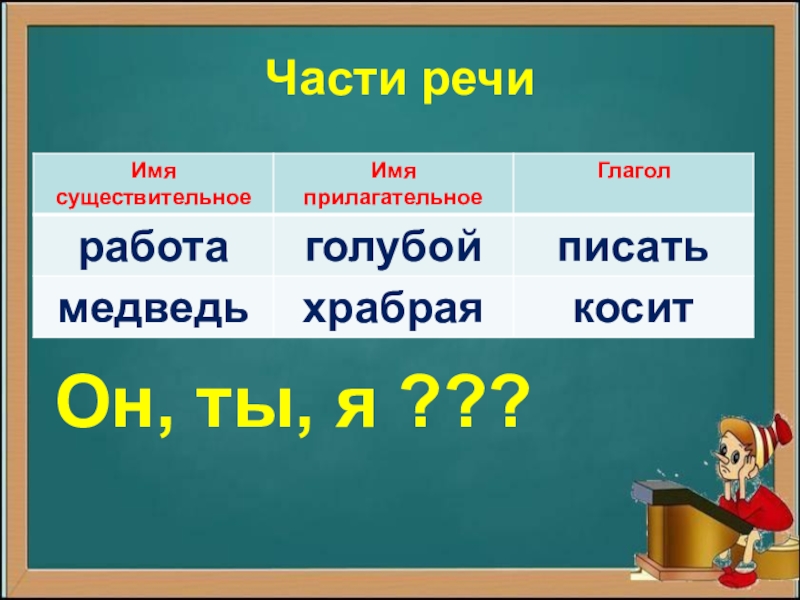 Части речи

| Имя существительное | Имя прилагательное | Глагол |
|---|---|---|
| работа | голубой | писать |
| медведь | храбрая | косит |

Он, ты, я ???